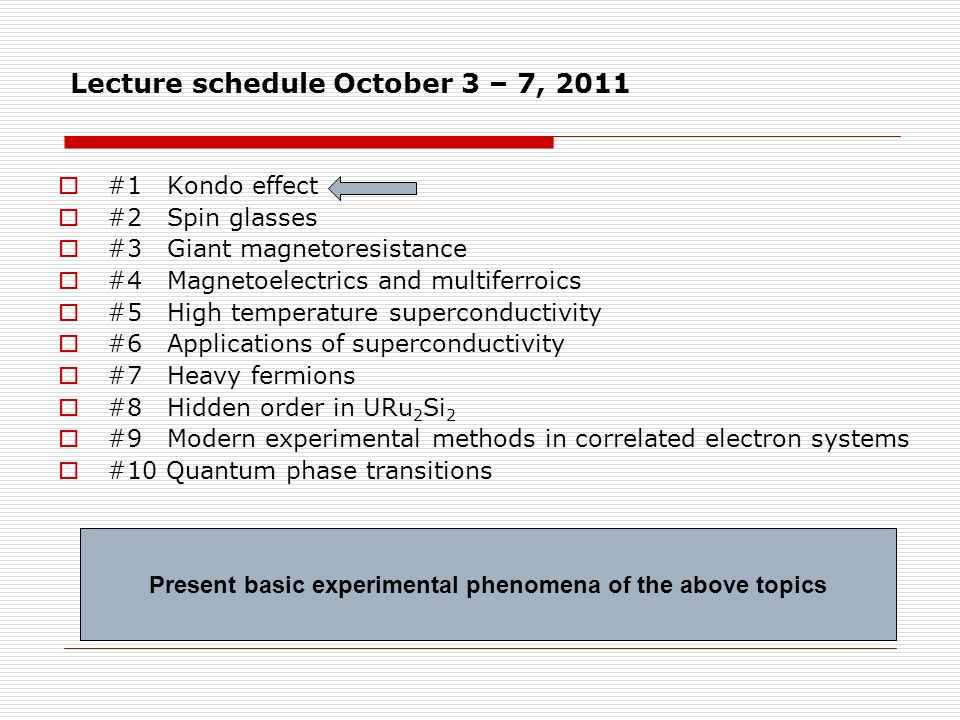 Lecture schedule October 3 – 7, 2011

#1 Kondo effect
#2 Spin glasses
#3 Giant magnetoresistance
#4 Magnetoelectrics and multiferroics
#5 High temperature superconductivity
#6 Applications of superconductivity
#7 Heavy fermions
#8 Hidden order in $URu_2Si_2$
#9 Modern experimental methods in correlated electron systems
#10 Quantum phase transitions

Present basic experimental phenomena of the above topics